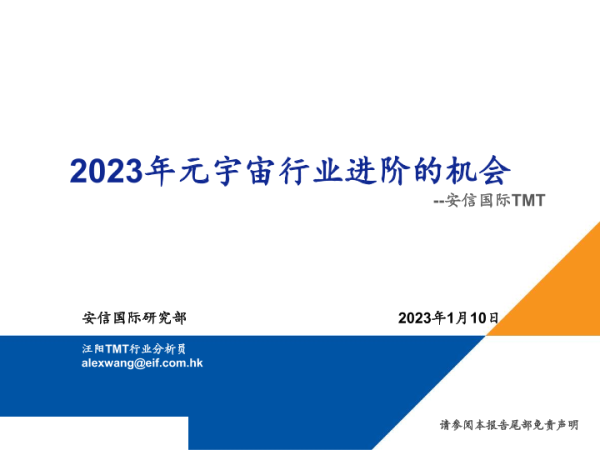 2023年元宇宙行业进阶的机会

--安信国际TMT

安信国际研究部

2023年1月10日

汪阳TMT行业分析员
alexwang@eif.com.hk

请参阅本报告尾部免责声明